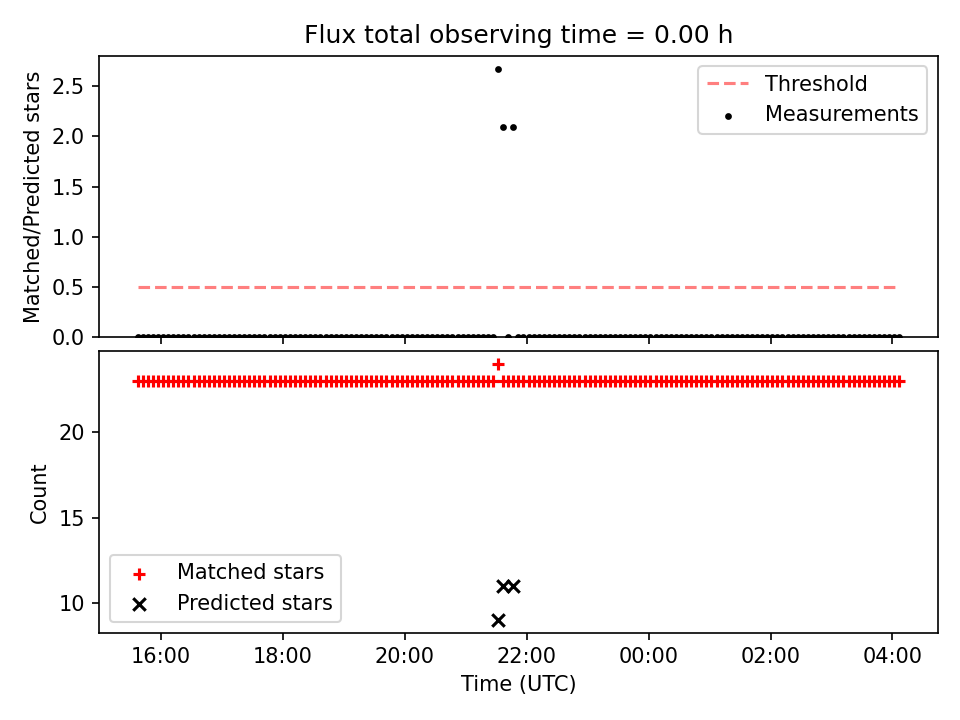 Flux total observing time = 0.00 h

Matched/Predicted stars

2.5
2.0
1.5
1.0
0.5
0.0

Threshold
Measurements

Count

20
15
10

Matched stars
Predicted stars

16:00
18:00
20:00
22:00
00:00
02:00
04:00

Time (UTC)